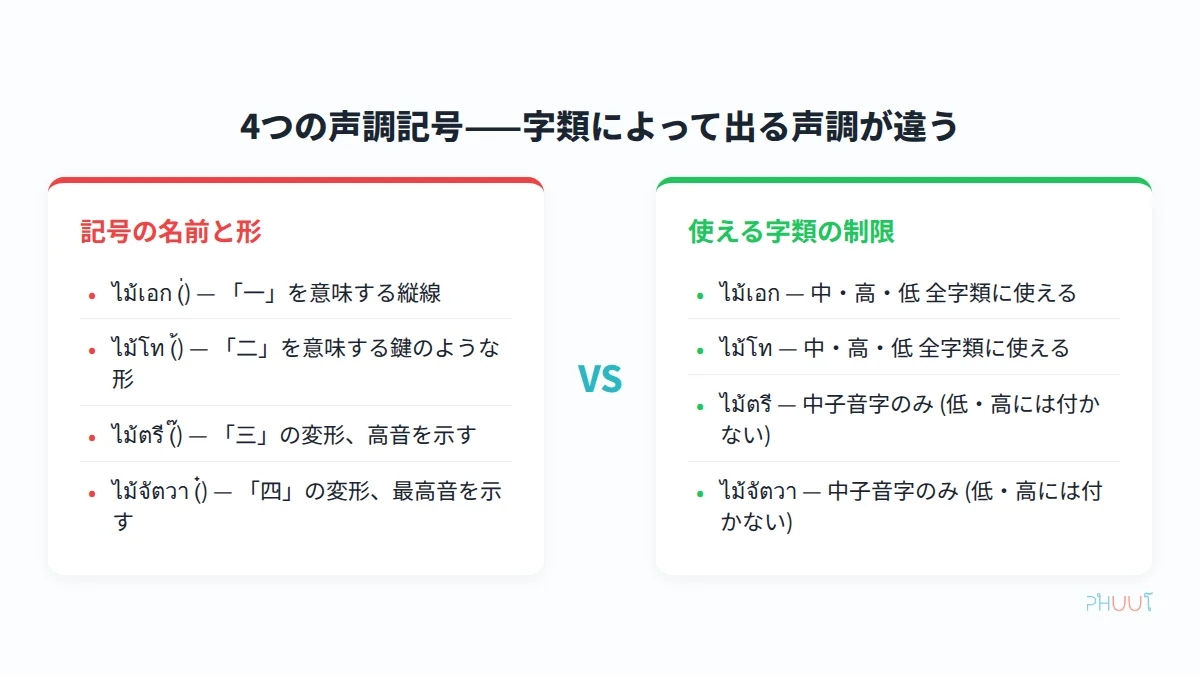 4つの声調記号——字類によって出る声調が違う

記号の名前と形

- ไม้เอก (่) — 「一」を意味する縦線
- ไม้โท (้) — 「二」を意味する鍵のような形
- ไม้ตรี (๊) — 「三」の変形、高音を示す
- ไม้จัตวา (๋) — 「四」の変形、最高音を示す

VS

使える字類の制限

- ไม้เอก — 中・高・低 全字類に使える
- ไม้โท — 中・高・低 全字類に使える
- ไม้ตรี — 中子音字のみ (低・高には付かない)
- ไม้จัตวา — 中子音字のみ (低・高には付かない)

PHUUT